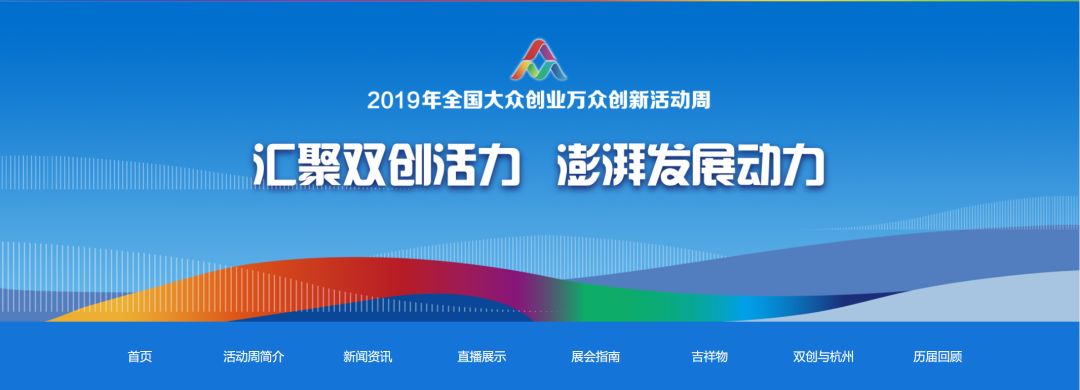 2019年全国大众创业万众创新活动周

汇聚双创活力 澎湃发展动力

首页 活动周简介 新闻资讯 直播展示 展会指南 吉祥物 双创与杭州 历届回顾